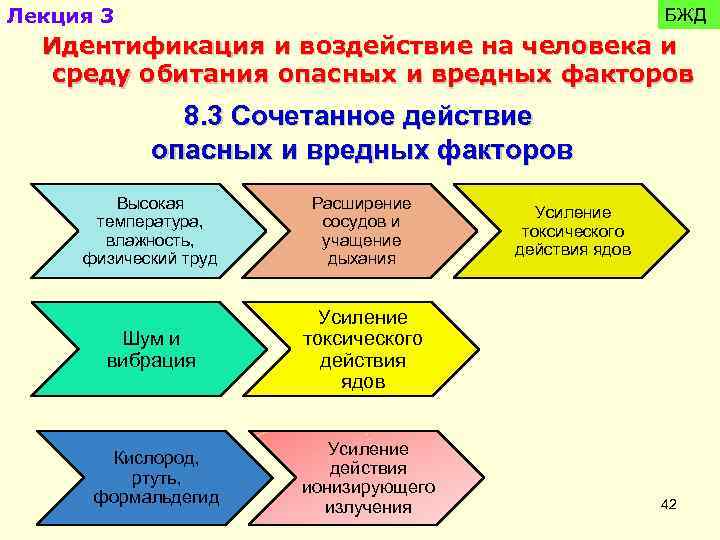 Лекция 3

БЖД

Идентификация и воздействие на человека и среду обитания опасных и вредных факторов

8.3 Сочетанное действие опасных и вредных факторов

Высокая температура, влажность, физический труд

Расширение сосудов и учащение дыхания

Усиление токсического действия ядов

Шум и вибрация

Усиление токсического действия ядов

Кислород, ртуть, формальдегид

Усиление действия ионизирующего излучения

42